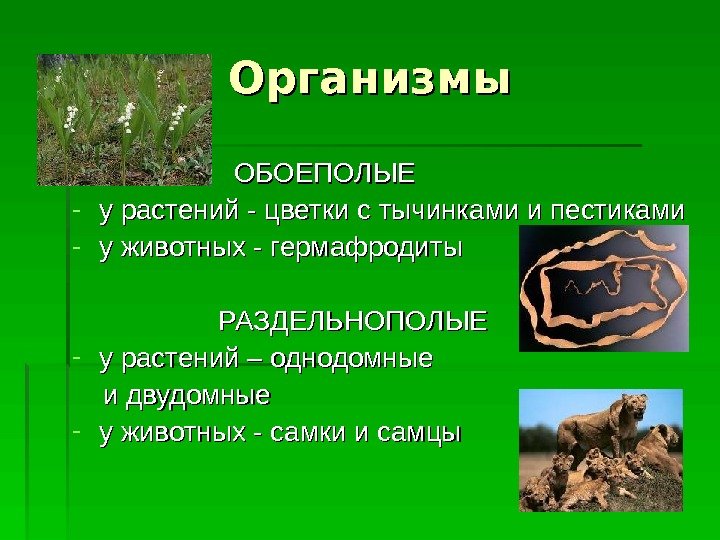 Организмы

ОБОЕПОЛЫЕ

- у растений - цветки с тычинками и пестиками
- у животных - гермафродиты

РАЗДЕЛЬНОПОЛЫЕ

- у растений – однодомные и двудомные
- у животных - самки и самцы